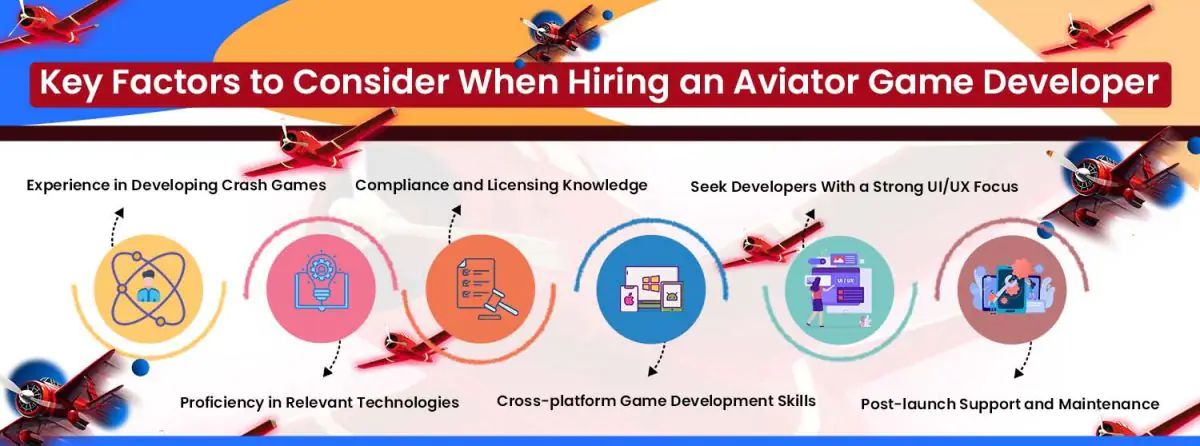 Key Factors to Consider When Hiring an Aviator Game Developer

Experience in Developing Crash Games

Compliance and Licensing Knowledge

Seek Developers With a Strong UI/UX Focus

UI / UX

Proficiency in Relevant Technologies

Cross-platform Game Development Skills

Post-launch Support and Maintenance